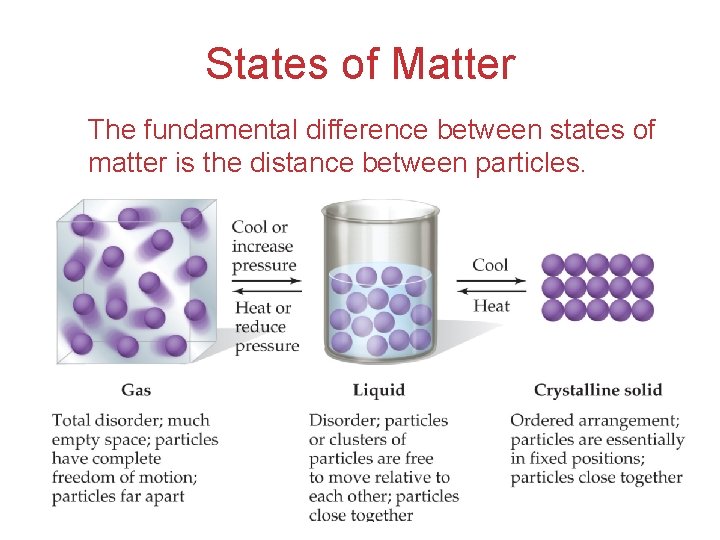 States of Matter

The fundamental difference between states of matter is the distance between particles.

Cool or increase pressure

Heat or reduce pressure

Cool

Heat

Gas

Total disorder; much empty space; particles have complete freedom of motion; particles far apart

Liquid

Disorder; particles or clusters of particles are free to move relative to each other; particles close together

Crystalline solid

Ordered arrangement; particles are essentially in fixed positions; particles close together